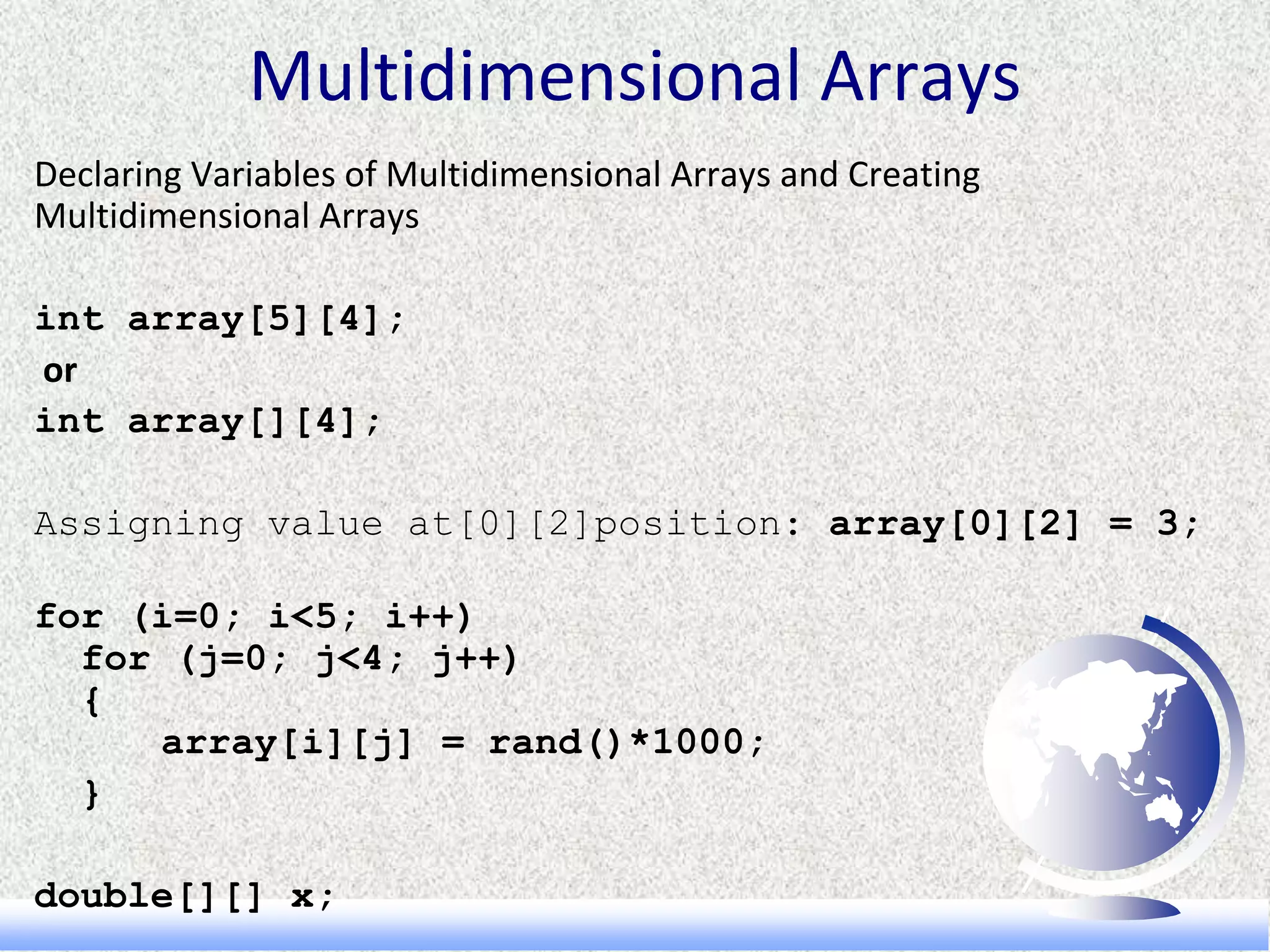 Multidimensional Arrays

Declaring Variables of Multidimensional Arrays and Creating Multidimensional Arrays

int array[5][4];
or
int array[][4];

Assigning value at[0][2]position: array[0][2] = 3;

for (i=0; i<5; i++)
  for (j=0; j<4; j++)
  {
    array[i][j] = rand()*1000;
  }

double[][] x;